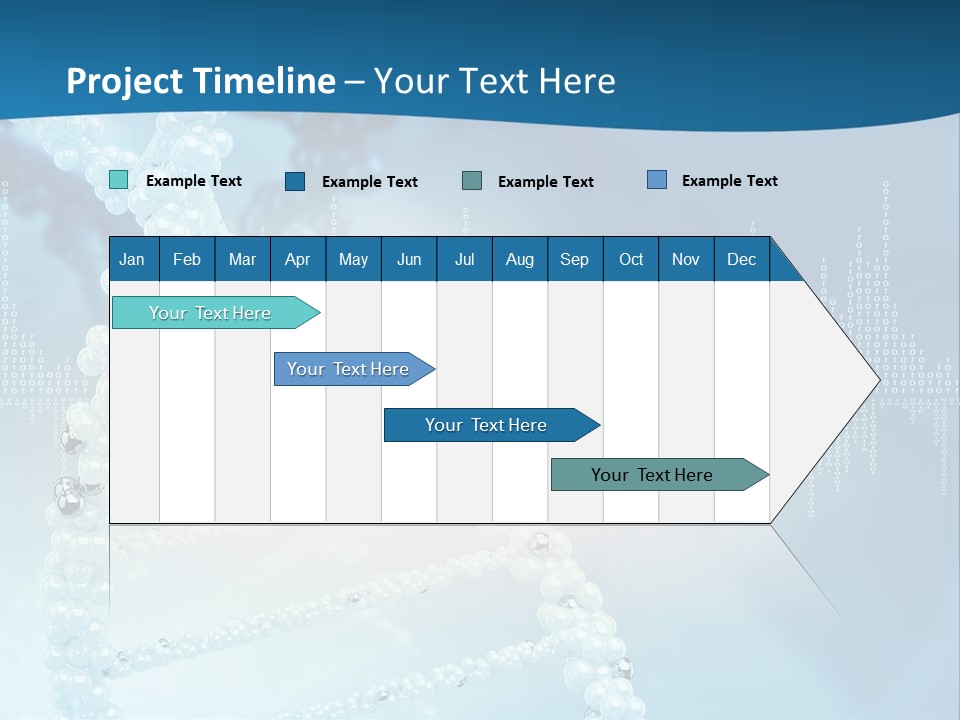 Project Timeline – Your Text Here

Example Text Example Text Example Text Example Text

| Jan | Feb | Mar | Apr | May | Jun | Jul | Aug | Sep | Oct | Nov | Dec |
|---|---|---|---|---|---|---|---|---|---|---|---|

Your Text Here

Your Text Here

Your Text Here

Your Text Here